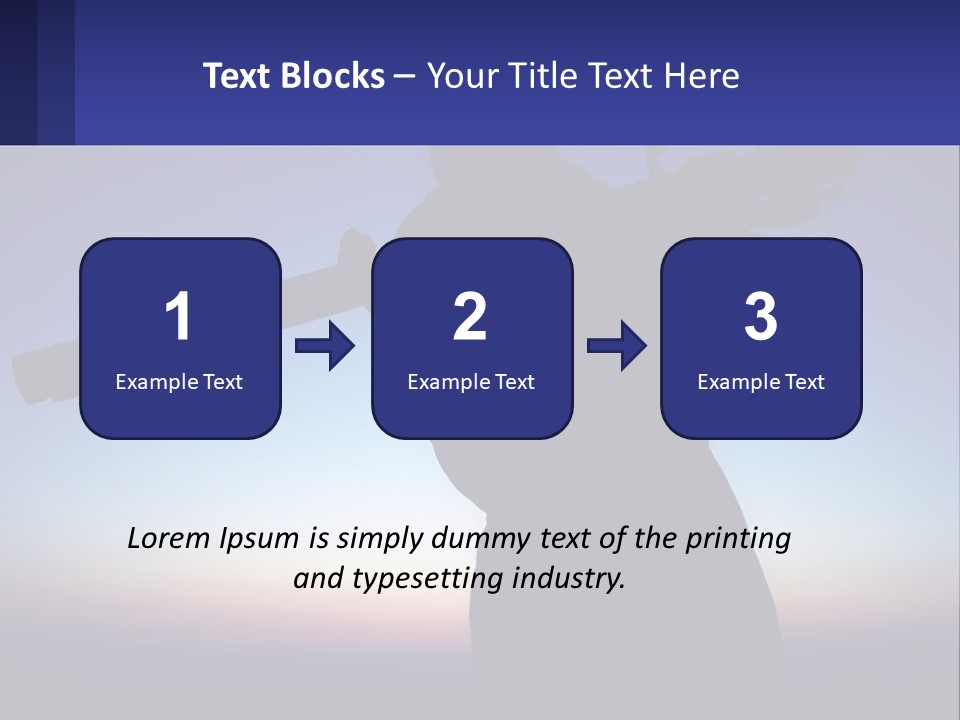 Text Blocks – Your Title Text Here

1
Example Text

2
Example Text

3
Example Text

Lorem Ipsum is simply dummy text of the printing and typesetting industry.